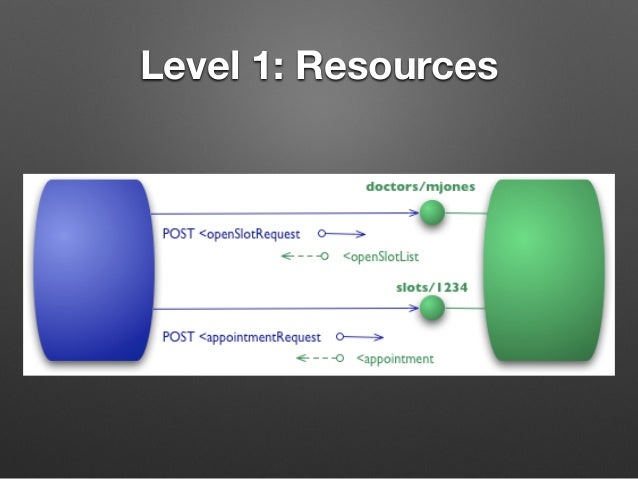 Level 1: Resources

doctors/mjones

POST <openSlotRequest

<openSlotList

slots/1234

POST <appointmentRequest

<appointment